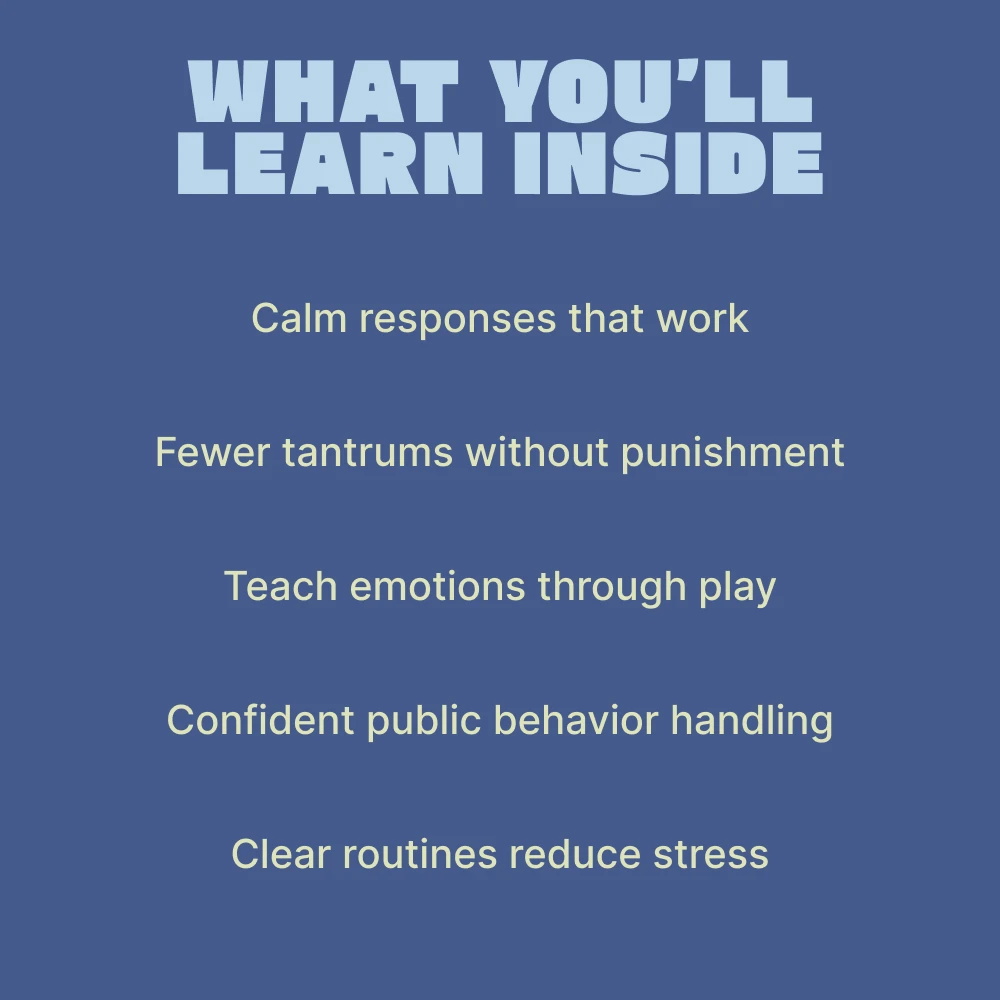 WHAT YOU'LL LEARN INSIDE

Calm responses that work

Fewer tantrums without punishment

Teach emotions through play

Confident public behavior handling

Clear routines reduce stress